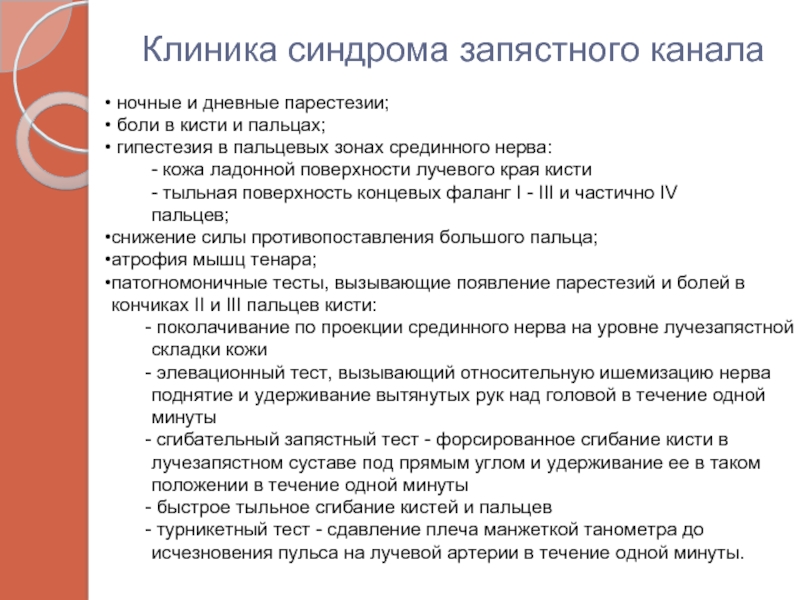 Клиника синдрома запястного канала

• ночные и дневные парестезии;
• боли в кисти и пальцах;
• гипестезия в пальцевых зонах срединного нерва:
- кожа ладонной поверхности лучевого края кисти
- тыльная поверхность концевых фаланг I - III и частично IV пальцев;
•снижение силы противопоставления большого пальца;
•атрофия мышц тенара;
•патогномоничные тесты, вызывающие появление парестезий и болей в кончиках II и III пальцев кисти:
- поколачивание по проекции срединного нерва на уровне лучезапястной складки кожи
- элевационный тест, вызывающий относительную ишемизацию нерва поднятие и удерживание вытянутых рук над головой в течение одной минуты
- сгибательный запястный тест - форсированное сгибание кисти в лучезапястном суставе под прямым углом и удерживание ее в таком положении в течение одной минуты
- быстрое тыльное сгибание кистей и пальцев
- турникетный тест - сдавление плеча манжеткой танометра до исчезновения пульса на лучевой артерии в течение одной минуты.